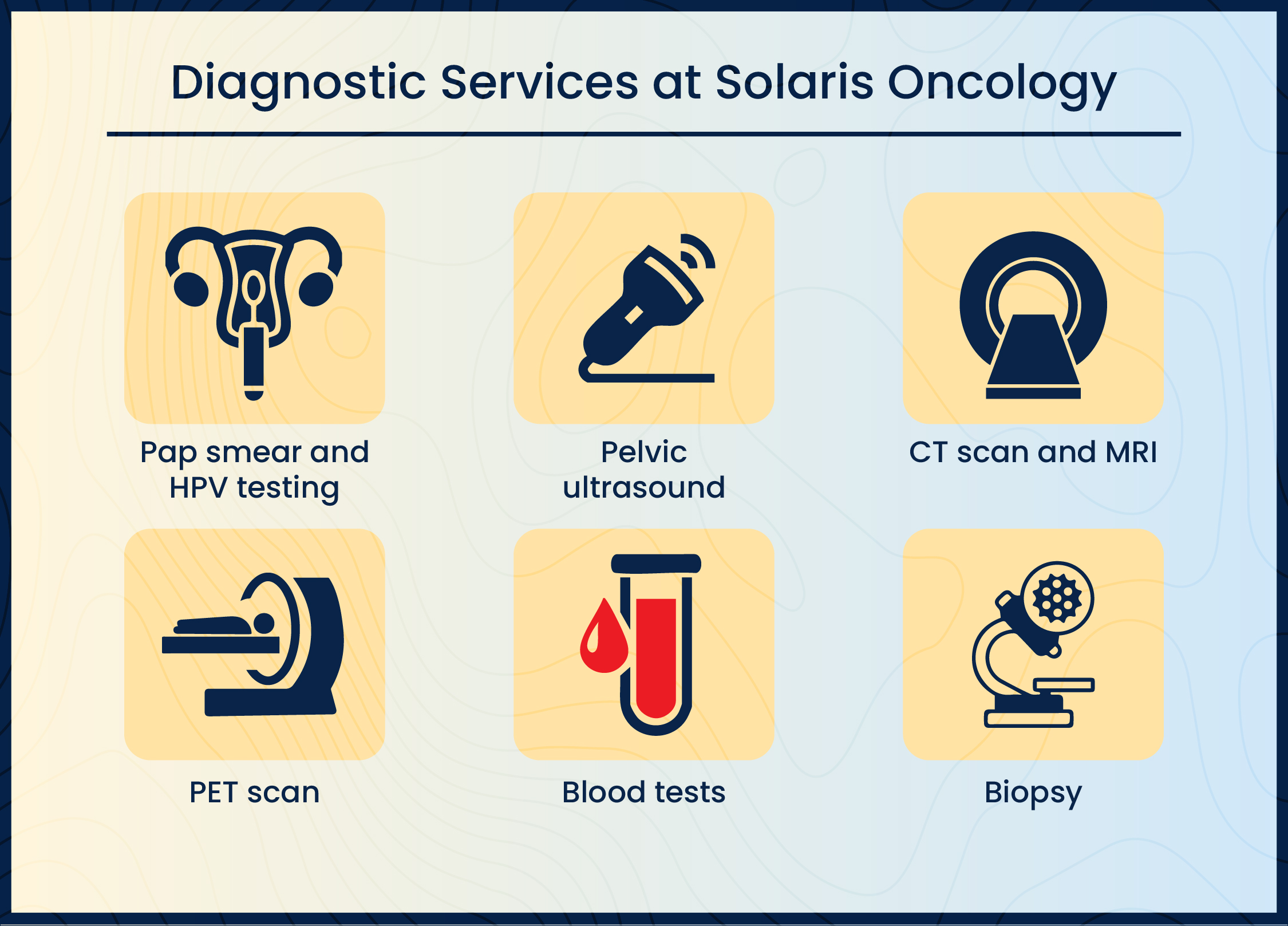 Diagnostic Services at Solaris Oncology

Pap smear and HPV testing

Pelvic ultrasound

CT scan and MRI

PET scan

Blood tests

Biopsy